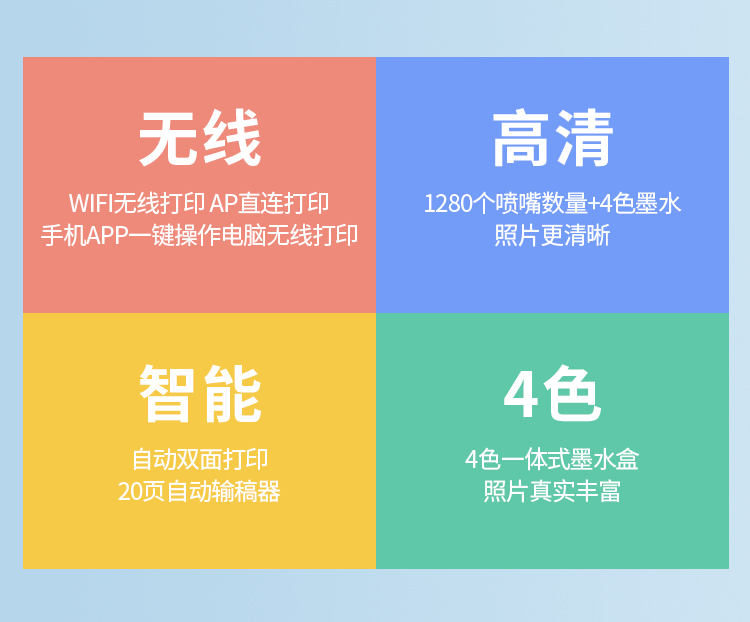 无线

WIFI无线打印 AP直连打印
手机APP一键操作电脑无线打印

高清

1280个喷嘴数量+4色墨水
照片更清晰

智能

自动双面打印
20页自动输稿器

4色

4色一体式墨水盒
照片真实丰富